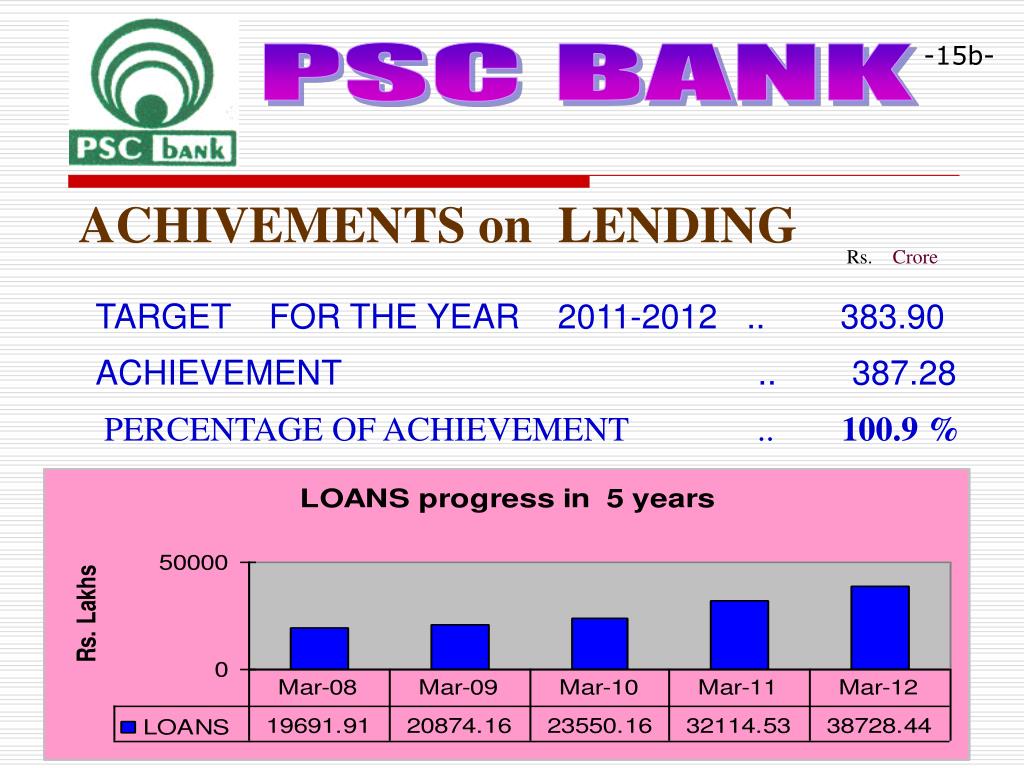 PSC bank

PSC BANK

-15b-

ACHIVEMENTS on LENDING

Rs. Crore

TARGET FOR THE YEAR 2011-2012 .. 383.90

ACHIEVEMENT .. 387.28

PERCENTAGE OF ACHIEVEMENT .. 100.9 %

LOANS progress in 5 years

Rs. Lakhs

50000

0

|  | Mar-08 | Mar-09 | Mar-10 | Mar-11 | Mar-12 |
|---|---|---|---|---|---|
| LOANS | 19691.91 | 20874.16 | 23550.16 | 32114.53 | 38728.44 |